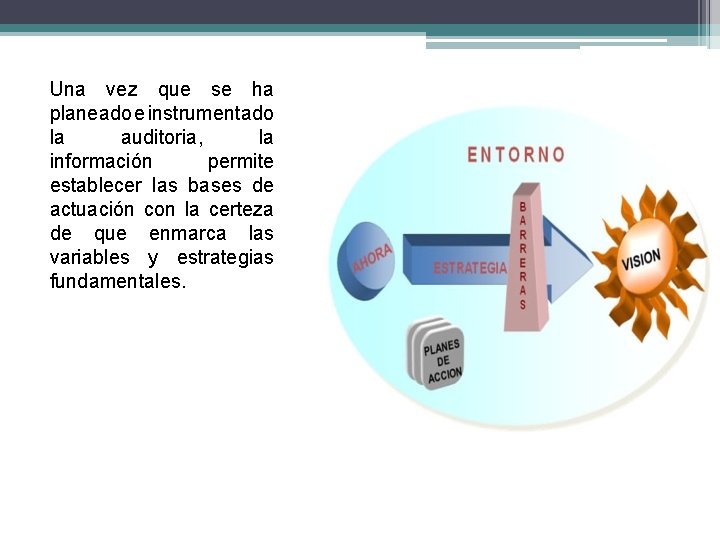 Una vez que se ha planeado e instrumentado la auditoria, la información permite establecer las bases de actuación con la certeza de que enmarca las variables y estrategias fundamentales.

ENTORNO

AHORA

ESTRATEGIA

BARRERAS

VISION

PLANES DE ACCION